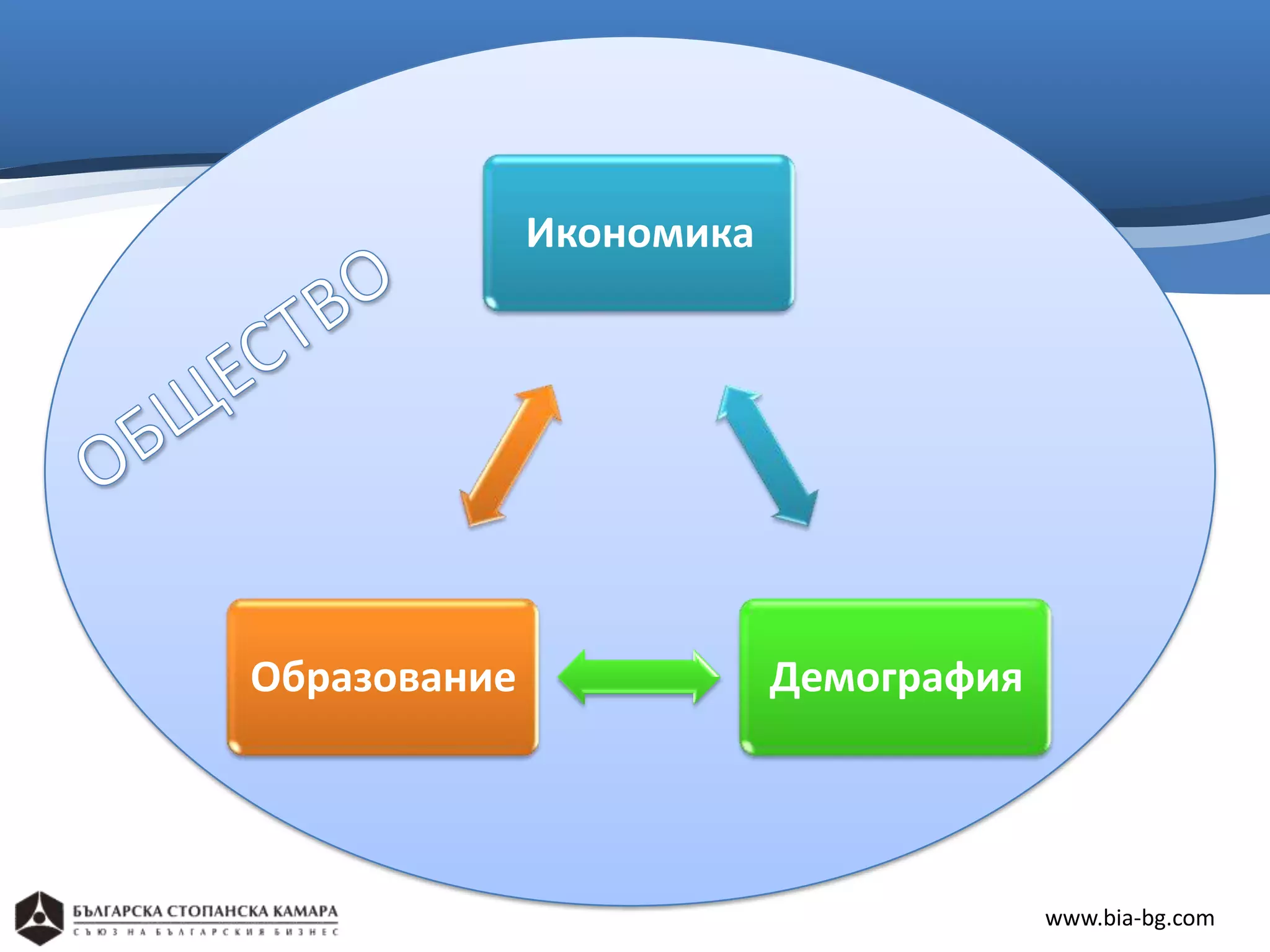 ОБЩЕСТВО

Икономика

Образование

Демография

БЪЛГАРСКА СТОПАНСКА КАМАРА
СЪЮЗ НА БЪЛГАРСКИЯ БИЗНЕС

www.bia-bg.com